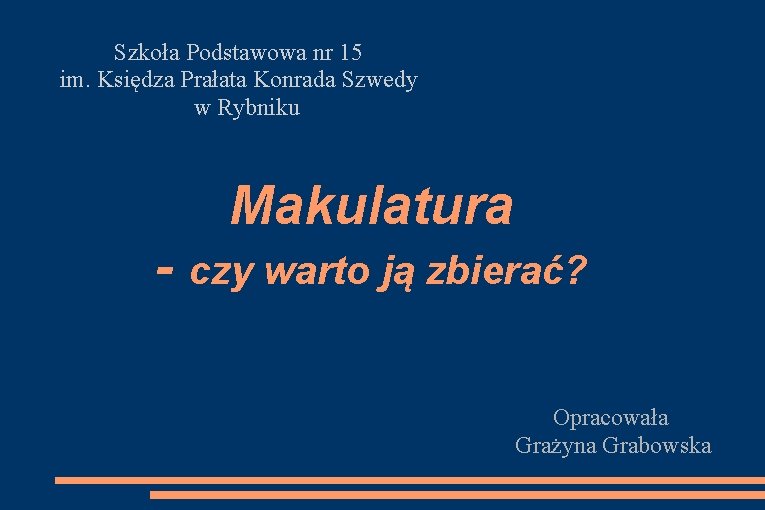 Szkoła Podstawowa nr 15
im. Księdza Prałata Konrada Szwedy
w Rybniku

Makulatura
- czy warto ją zbierać?

Opracowała
Grażyna Grabowska